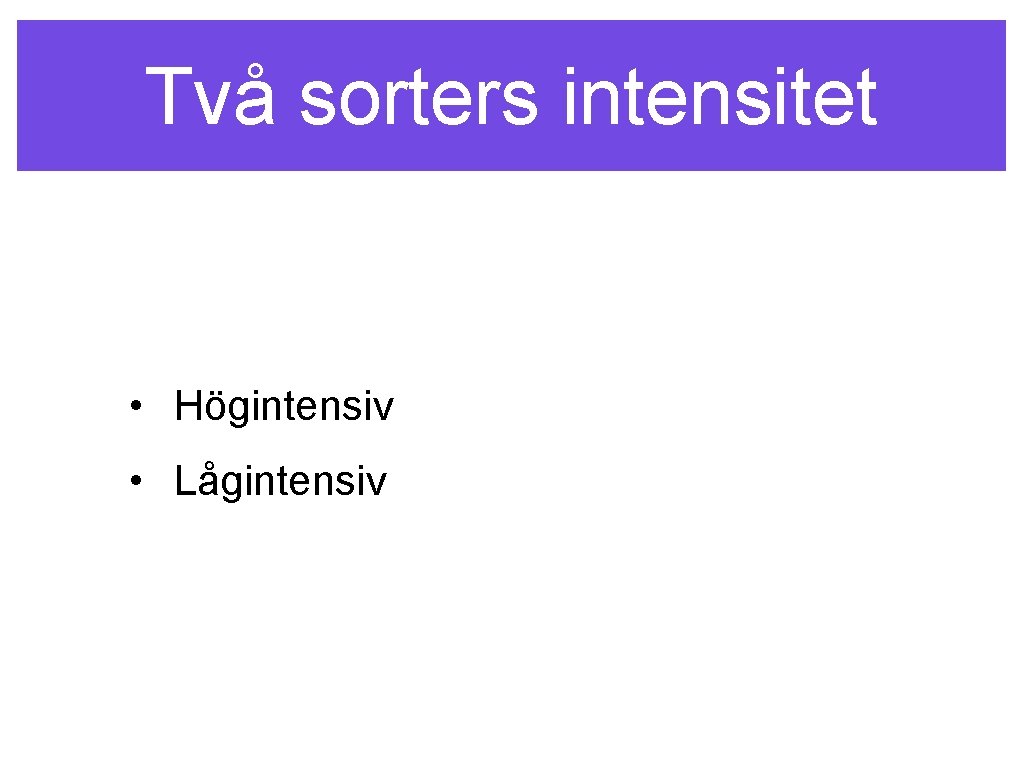 Två sorters intensitet

• Högintensiv
• Lågintensiv